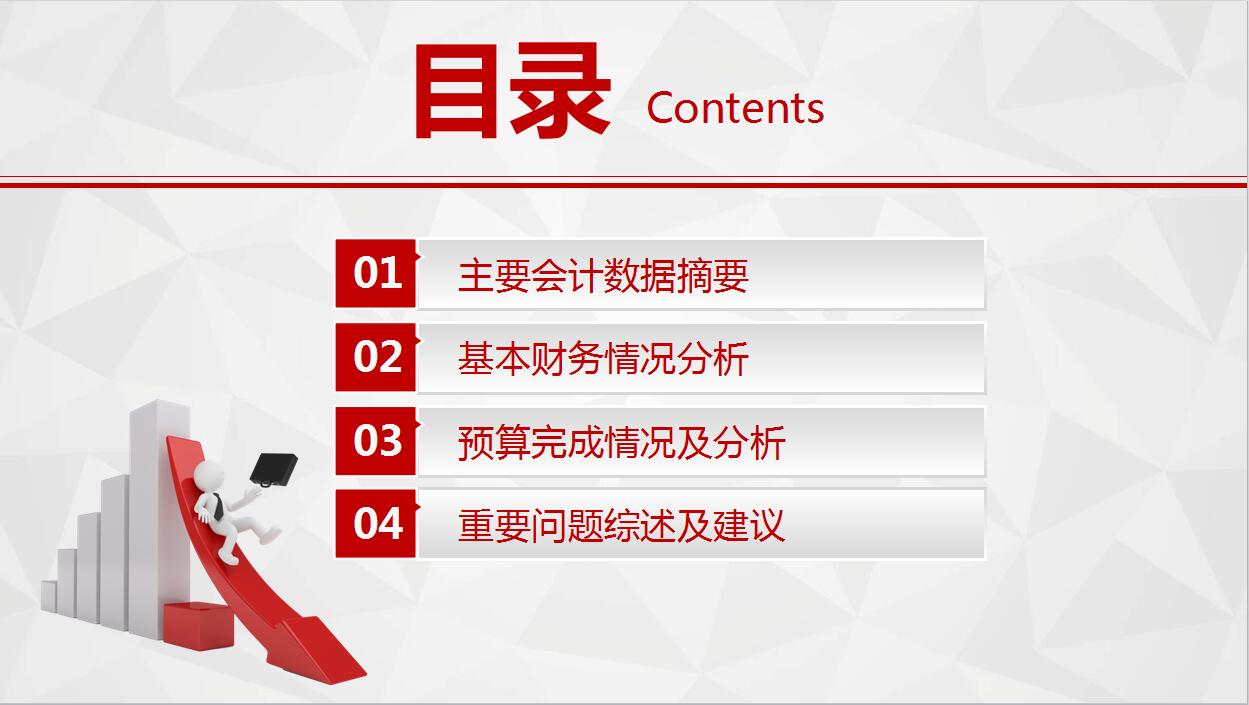 目录 Contents

01 主要会计数据摘要

02 基本财务情况分析

03 预算完成情况及分析

04 重要问题综述及建议